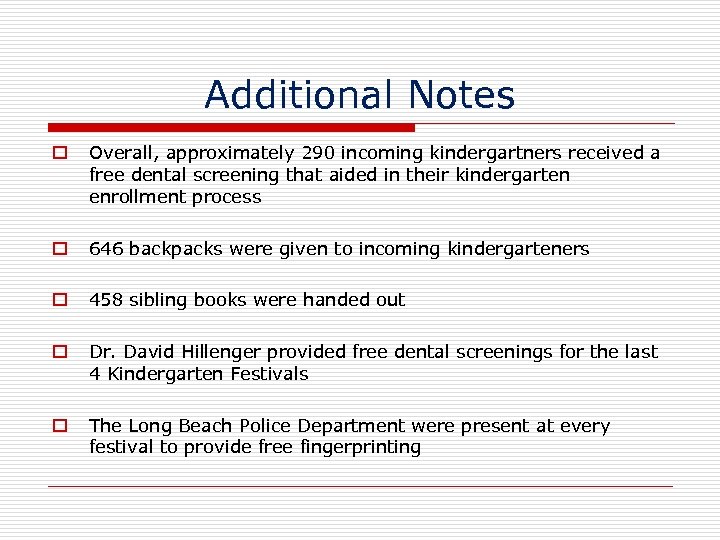 Additional Notes

Overall, approximately 290 incoming kindergartners received a free dental screening that aided in their kindergarten enrollment process

646 backpacks were given to incoming kindergarteners

458 sibling books were handed out

Dr. David Hillenger provided free dental screenings for the last 4 Kindergarten Festivals

The Long Beach Police Department were present at every festival to provide free fingerprinting